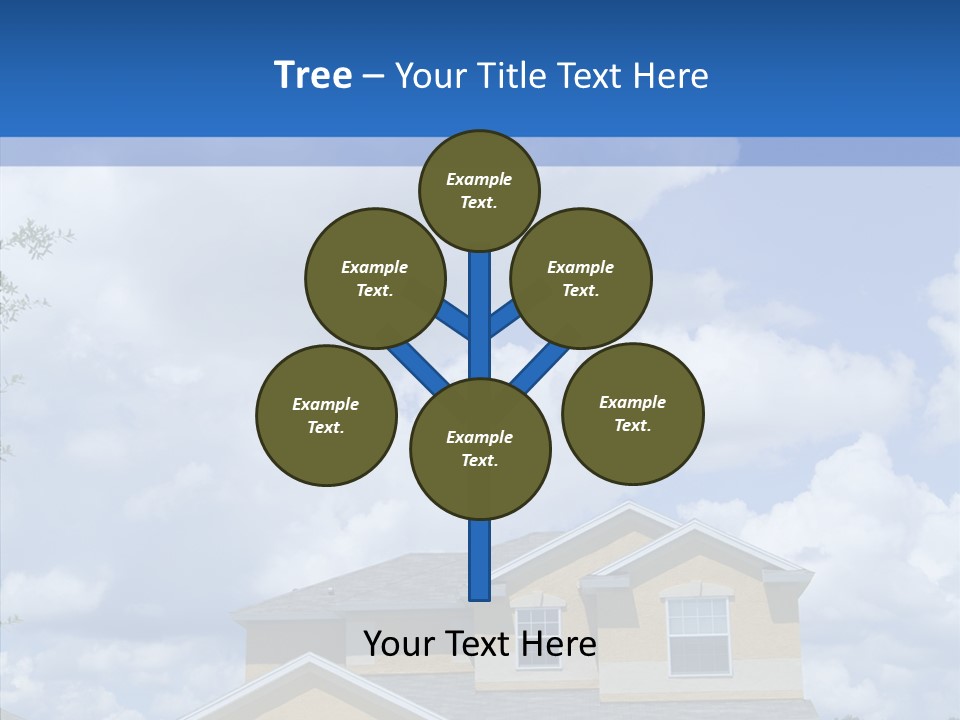 Tree – Your Title Text Here

Example Text.

Example Text.

Example Text.

Example Text.

Example Text.

Example Text.

Your Text Here